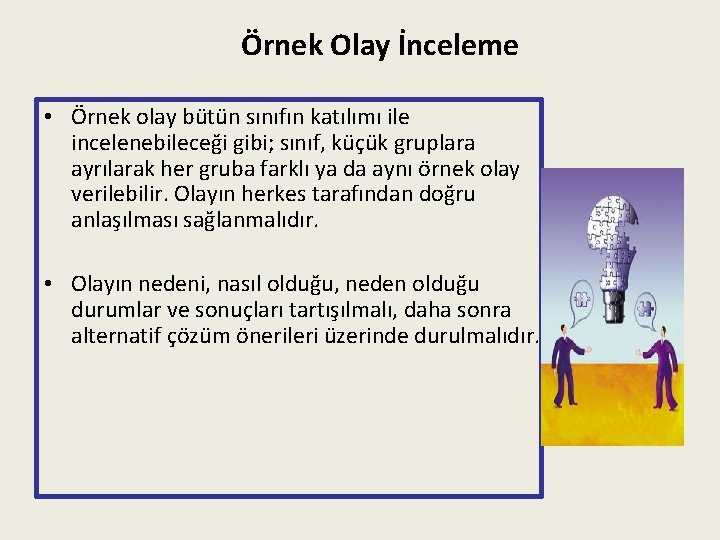 Örnek Olay İnceleme

• Örnek olay bütün sınıfın katılımı ile incelenebileceği gibi; sınıf, küçük gruplara ayrılarak her gruba farklı ya da aynı örnek olay verilebilir. Olayın herkes tarafından doğru anlaşılması sağlanmalıdır.

• Olayın nedeni, nasıl olduğu, neden olduğu durumlar ve sonuçları tartışılmalı, daha sonra alternatif çözüm önerileri üzerinde durulmalıdır.